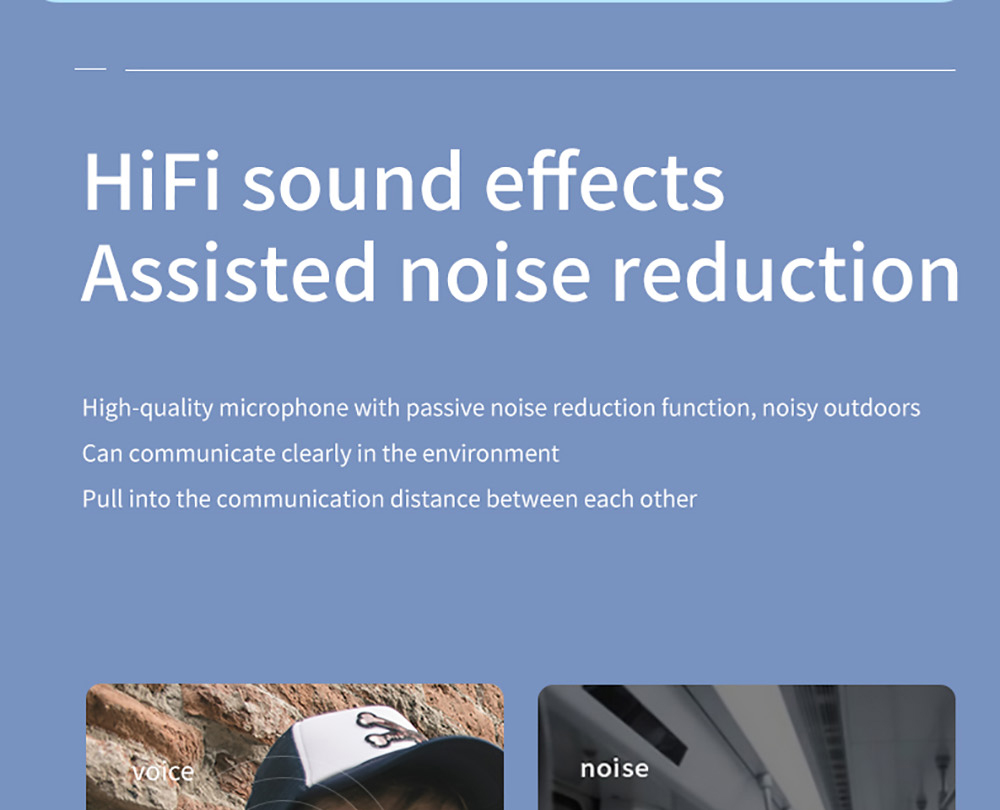 HiFi sound effects
Assisted noise reduction

High-quality microphone with passive noise reduction function, noisy outdoors
Can communicate clearly in the environment
Pull into the communication distance between each other

voice

noise